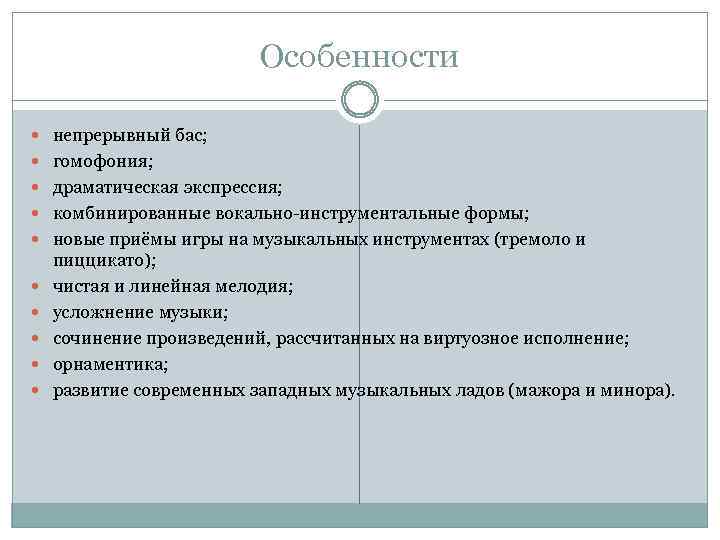 Особенности

- непрерывный бас;
- гомофония;
- драматическая экспрессия;
- комбинированные вокально-инструментальные формы;
- новые приёмы игры на музыкальных инструментах (тремоло и пиццикато);
- чистая и линейная мелодия;
- усложнение музыки;
- сочинение произведений, рассчитанных на виртуозное исполнение;
- орнаментика;
- развитие современных западных музыкальных ладов (мажора и минора).